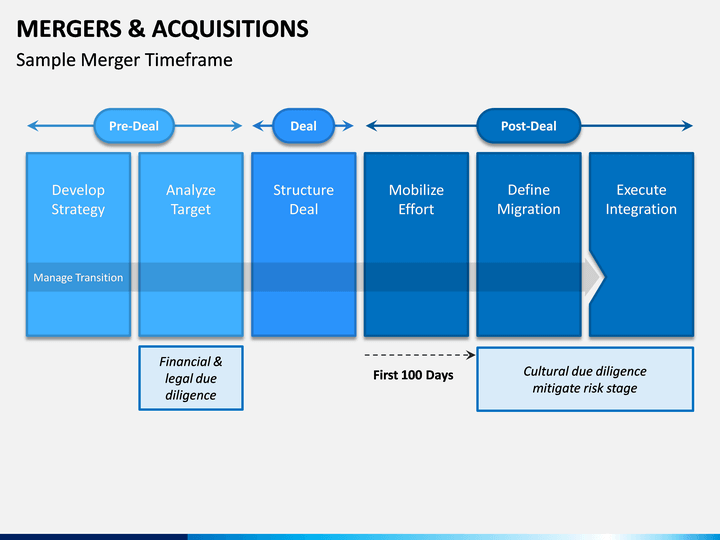 MERGERS & ACQUISITIONS

Sample Merger Timeframe

Pre-Deal

Deal

Post-Deal

Develop Strategy

Analyze Target

Structure Deal

Mobilize Effort

Define Migration

Execute Integration

Manage Transition

Financial & legal due diligence

First 100 Days

Cultural due diligence mitigate risk stage